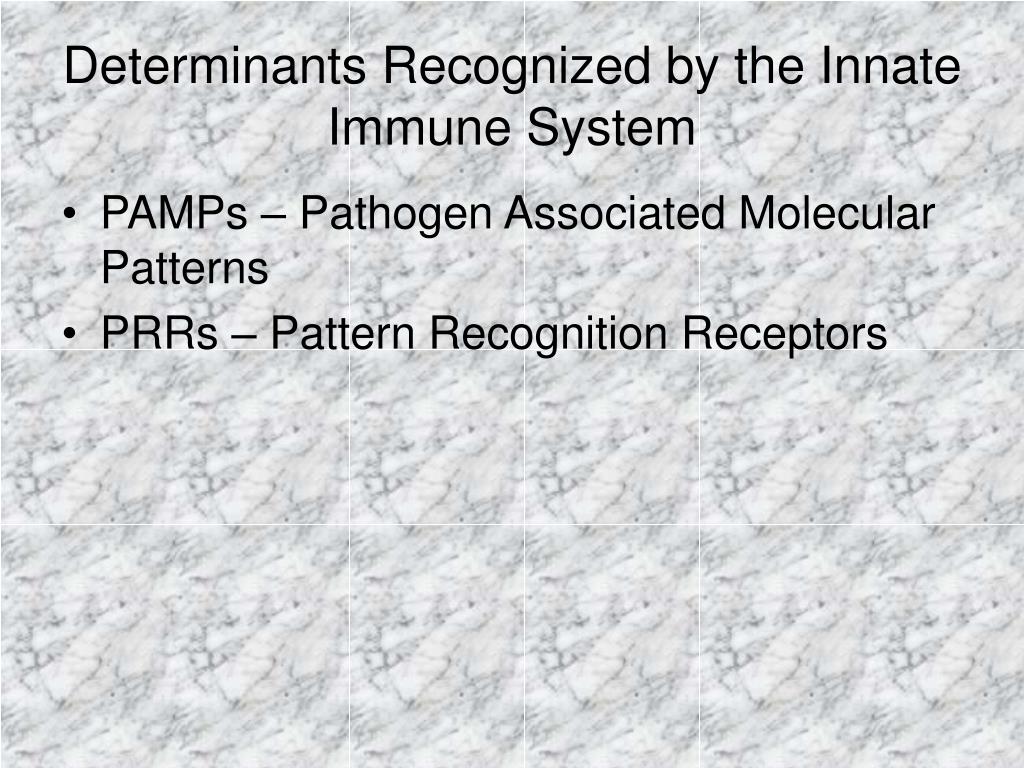 Determinants Recognized by the Innate Immune System

• PAMPs – Pathogen Associated Molecular Patterns
• PRRs – Pattern Recognition Receptors